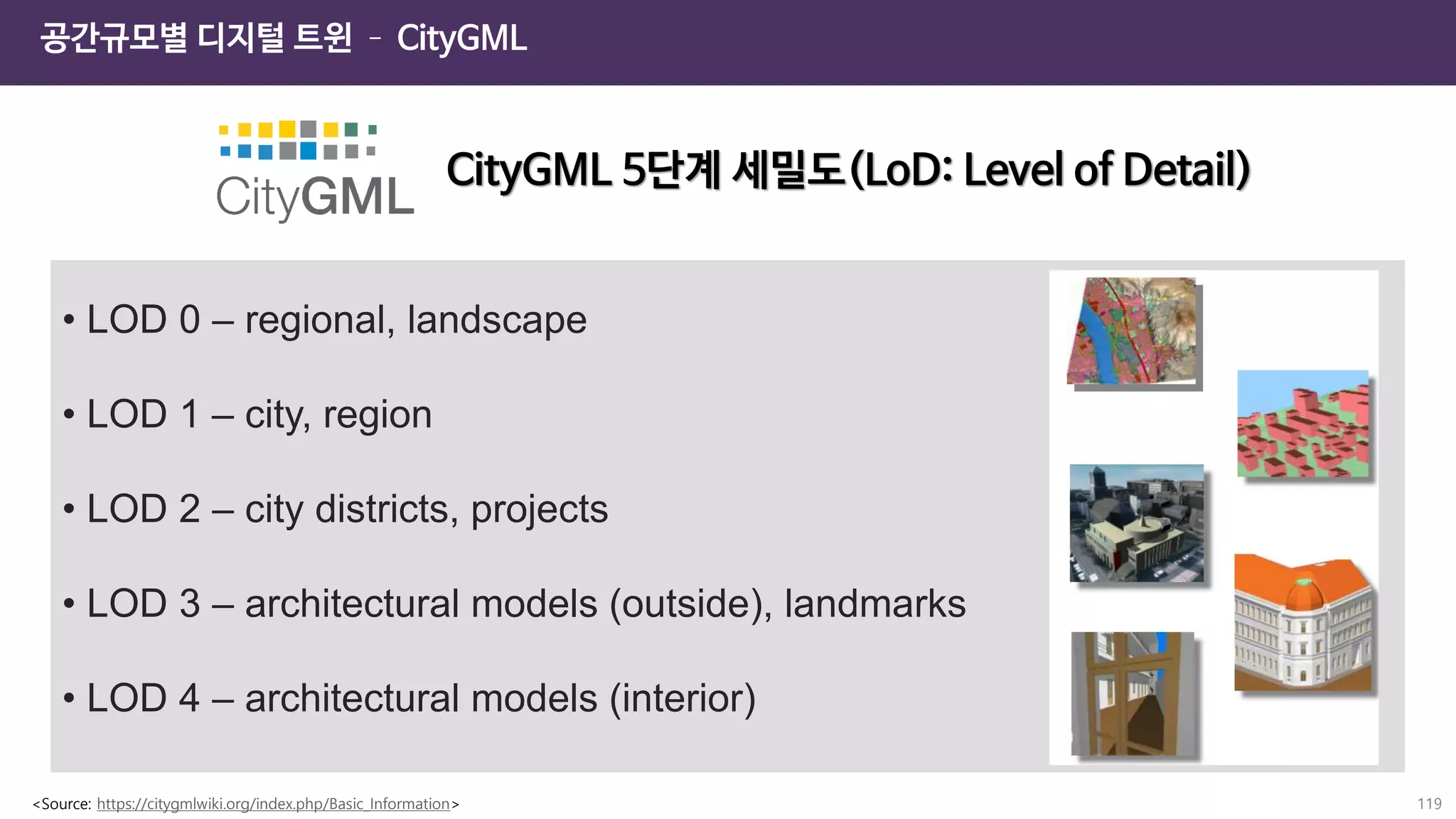 공간규모별 디지털 트윈 - CityGML

CityGML

CityGML 5단계 세밀도(LoD: Level of Detail)

• LOD 0 – regional, landscape

• LOD 1 – city, region

• LOD 2 – city districts, projects

• LOD 3 – architectural models (outside), landmarks

• LOD 4 – architectural models (interior)

<Source: https://citygmlwiki.org/index.php/Basic_Information>

119